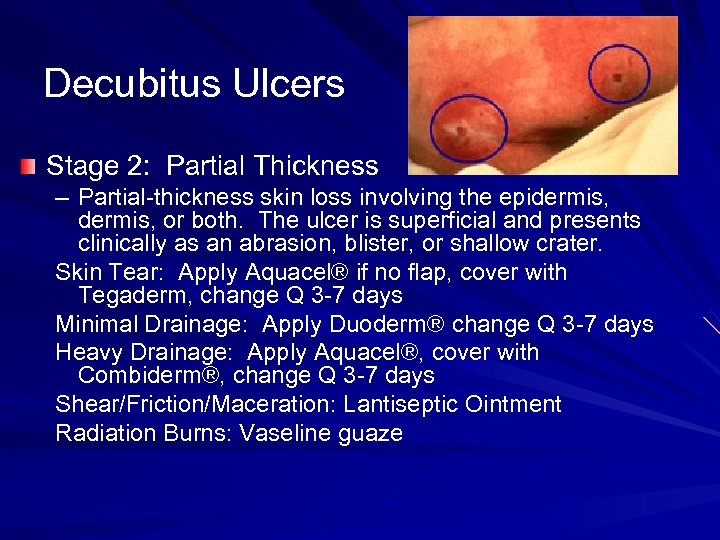 Decubitus Ulcers

Stage 2: Partial Thickness

– Partial-thickness skin loss involving the epidermis, dermis, or both. The ulcer is superficial and presents clinically as an abrasion, blister, or shallow crater.

Skin Tear: Apply Aquacel® if no flap, cover with Tegaderm, change Q 3-7 days

Minimal Drainage: Apply Duoderm® change Q 3-7 days

Heavy Drainage: Apply Aquacel®, cover with Combiderm®, change Q 3-7 days

Shear/Friction/Maceration: Lantiseptic Ointment

Radiation Burns: Vaseline guaze